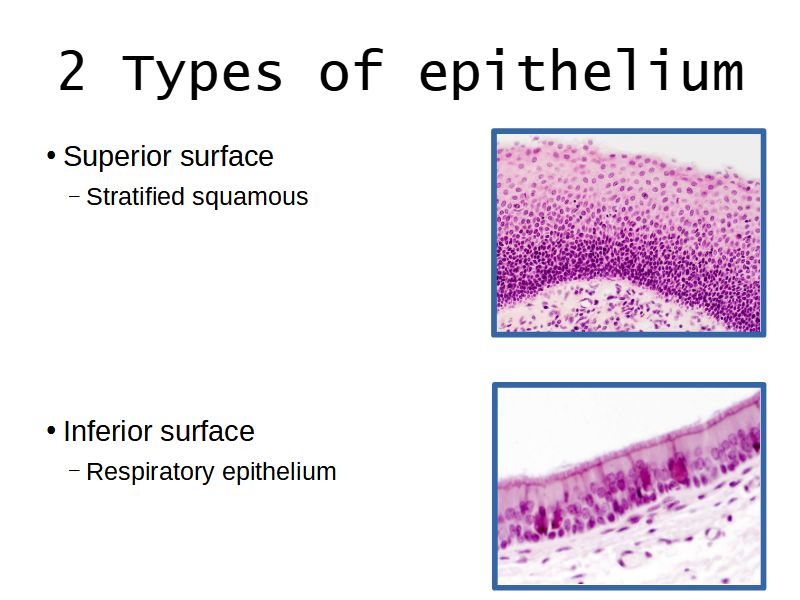 2 Types of epithelium

• Superior surface
– Stratified squamous

• Inferior surface
– Respiratory epithelium